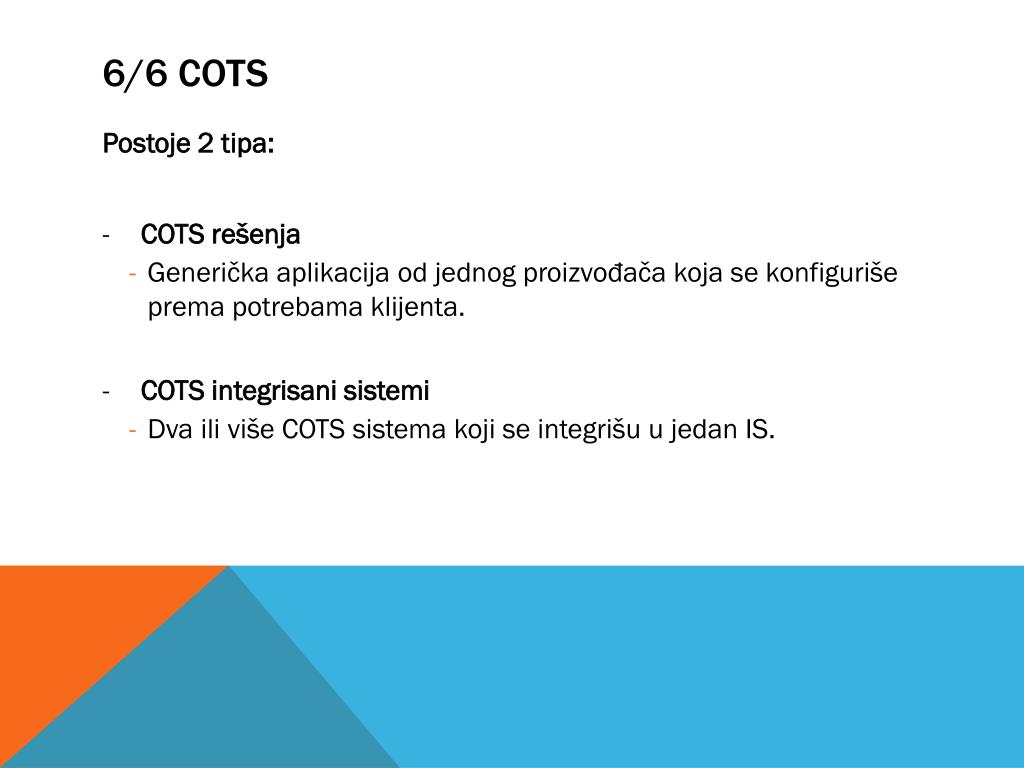 6/6 COTS

Postoje 2 tipa:

- COTS rešenja
  - Generička aplikacija od jednog proizvođača koja se konfiguriše prema potrebama klijenta.

- COTS integrisani sistemi
  - Dva ili više COTS sistema koji se integrišu u jedan IS.